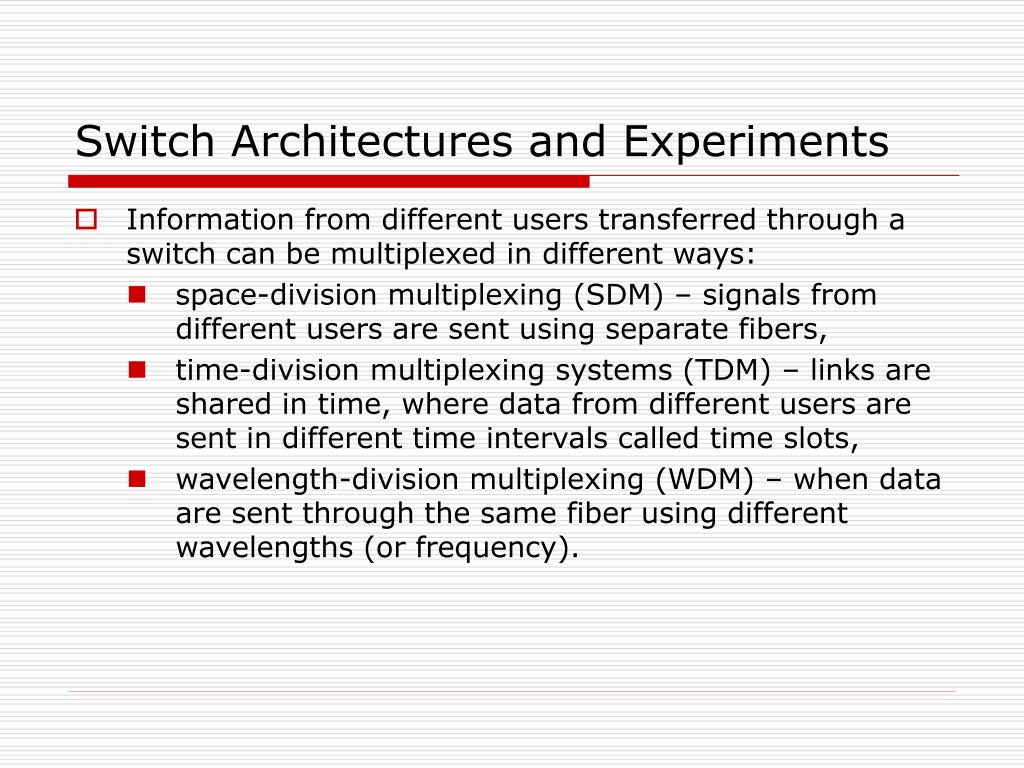 Switch Architectures and Experiments

Information from different users transferred through a switch can be multiplexed in different ways:

space-division multiplexing (SDM) – signals from different users are sent using separate fibers,

time-division multiplexing systems (TDM) – links are shared in time, where data from different users are sent in different time intervals called time slots,

wavelength-division multiplexing (WDM) – when data are sent through the same fiber using different wavelengths (or frequency).